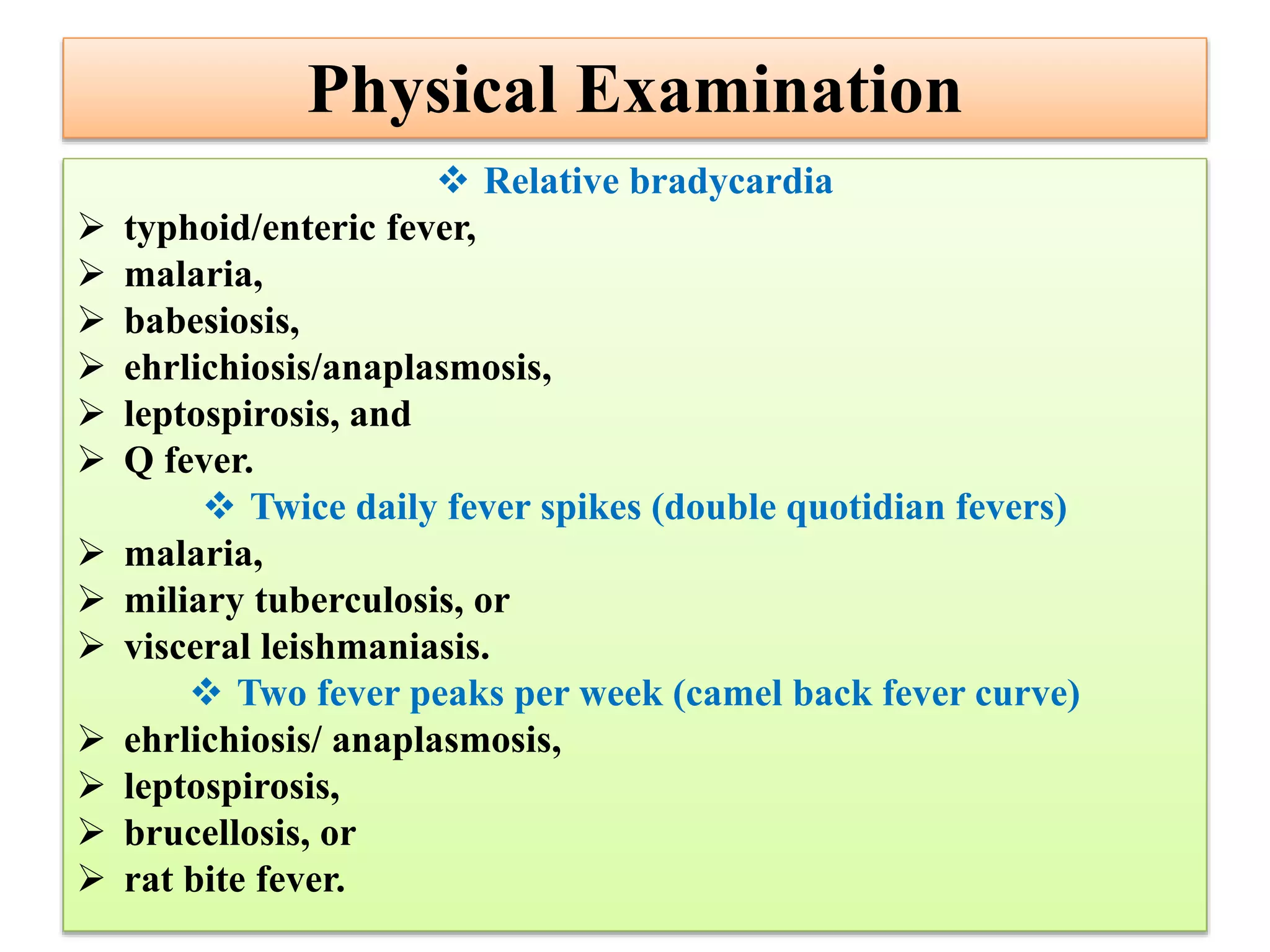 Physical Examination

❖ Relative bradycardia

➢ typhoid/enteric fever,
➢ malaria,
➢ babesiosis,
➢ ehrlichiosis/anaplasmosis,
➢ leptospirosis, and
➢ Q fever.

❖ Twice daily fever spikes (double quotidian fevers)

➢ malaria,
➢ miliary tuberculosis, or
➢ visceral leishmaniasis.

❖ Two fever peaks per week (camel back fever curve)

➢ ehrlichiosis/ anaplasmosis,
➢ leptospirosis,
➢ brucellosis, or
➢ rat bite fever.